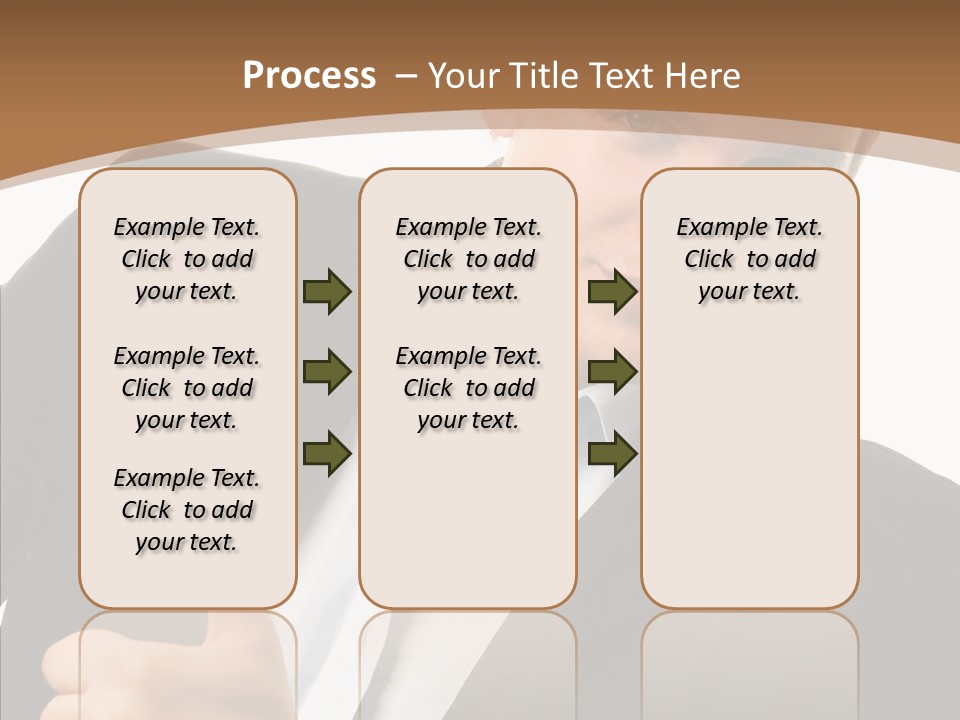 Process – Your Title Text Here

Example Text. Click to add your text.

Example Text. Click to add your text.

Example Text. Click to add your text.

Example Text. Click to add your text.

Example Text. Click to add your text.

Example Text. Click to add your text.